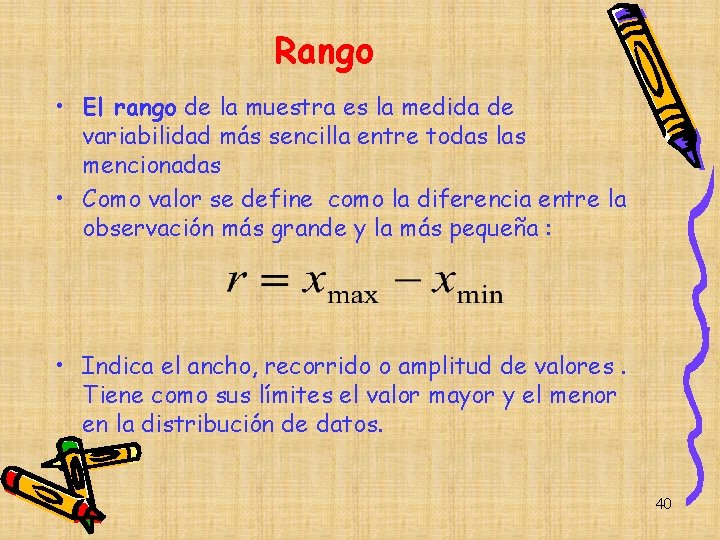 Rango

• El rango de la muestra es la medida de variabilidad más sencilla entre todas las mencionadas
• Como valor se define como la diferencia entre la observación más grande y la más pequeña :

$r = x_{\max} - x_{\min}$

• Indica el ancho, recorrido o amplitud de valores . Tiene como sus límites el valor mayor y el menor en la distribución de datos.

40